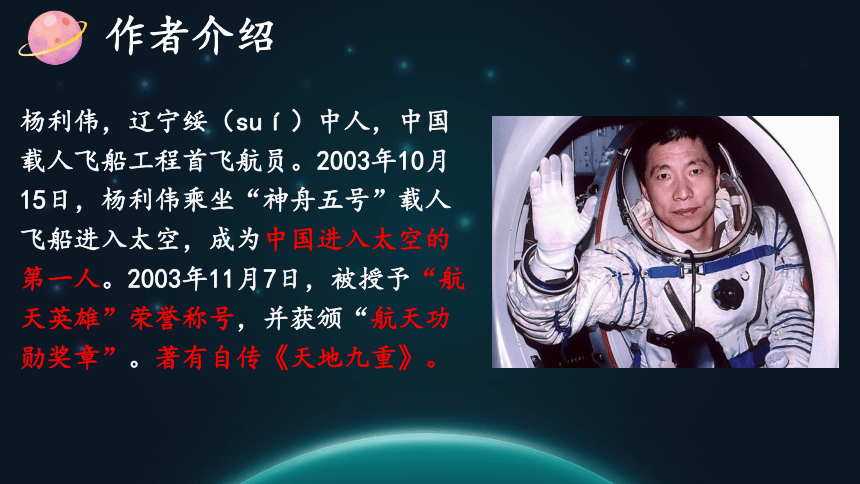 作者介绍

杨利伟，辽宁绥（suí）中人，中国载人飞船工程首飞航员。2003年10月15日，杨利伟乘坐“神舟五号”载人飞船进入太空，成为中国进入太空的第一人。2003年11月7日，被授予“航天英雄”荣誉称号，并获颁“航天功勋奖章”。著有自传《天地九重》。